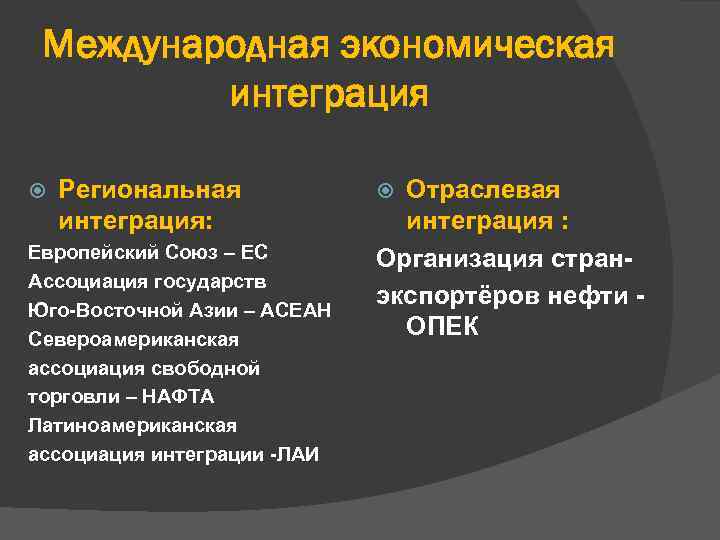 Международная экономическая интеграция

Региональная интеграция:
Европейский Союз – ЕС
Ассоциация государств Юго-Восточной Азии – АСЕАН
Североамериканская ассоциация свободной торговли – НАФТА
Латиноамериканская ассоциация интеграции -ЛАИ

Отраслевая интеграция :
Организация стран-экспортёров нефти - ОПЕК